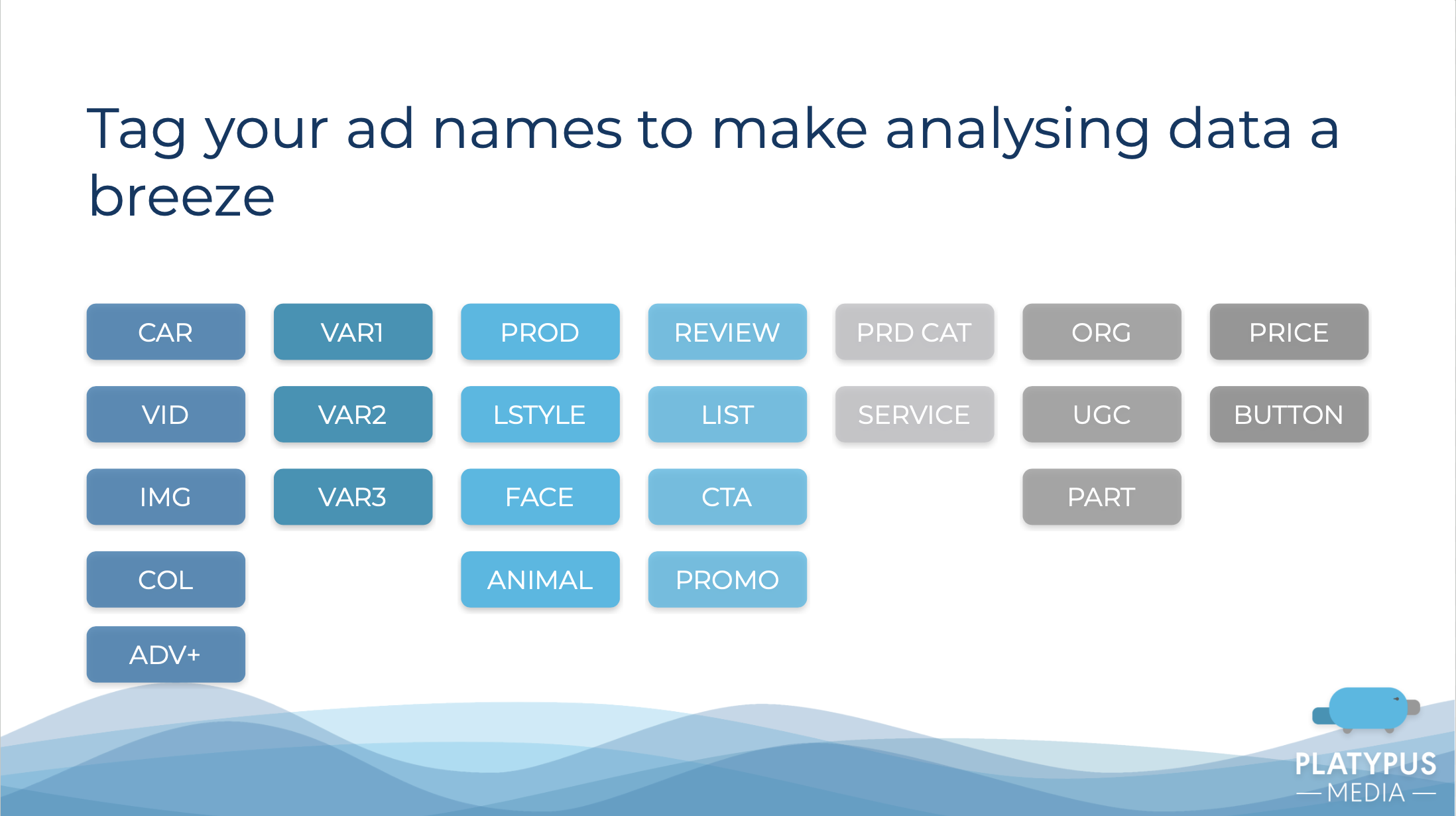 Tag your ad names to make analysing data a breeze

CAR
VID
IMG
COL
ADV+

VAR1
VAR2
VAR3

PROD
LSTYLE
FACE
ANIMAL

REVIEW
LIST
CTA
PROMO

PRD CAT
SERVICE

ORG
UGC
PART

PRICE
BUTTON

PLATYPUS
— MEDIA —